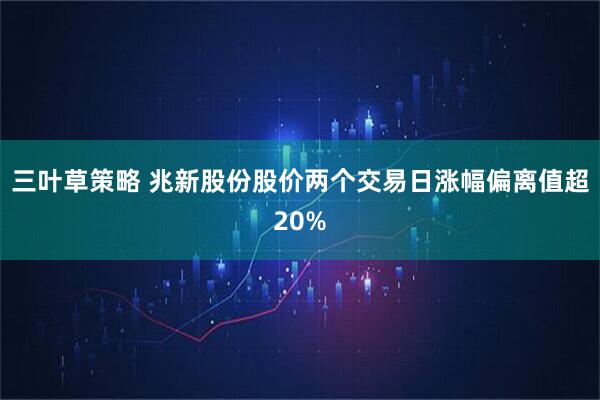 三叶草策略 兆新股份股价两个交易日涨幅偏离值超20%